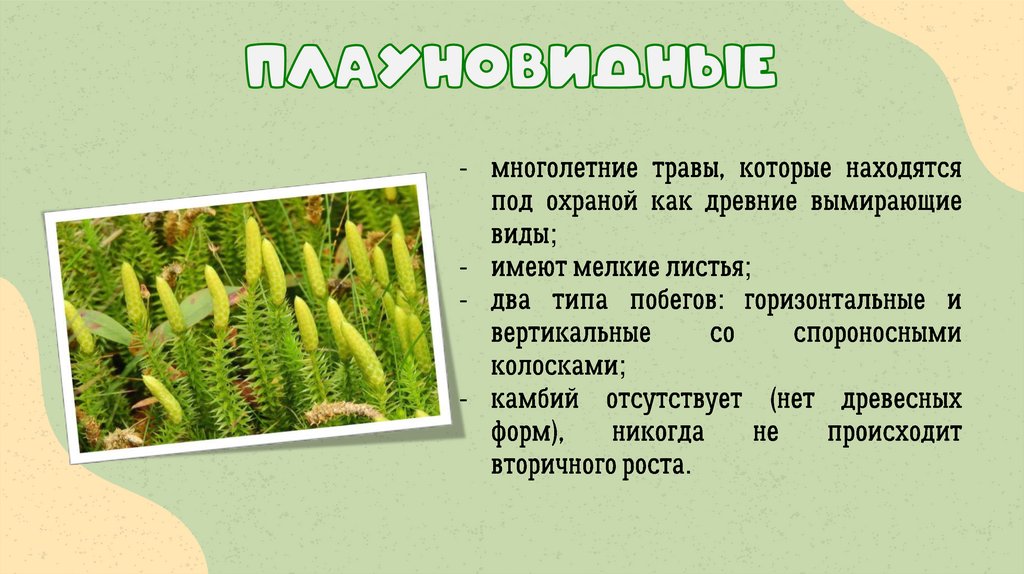 ПЛАУНОВИДНЫЕ

- многолетние травы, которые находятся под охраной как древние вымирающие виды;
- имеют мелкие листья;
- два типа побегов: горизонтальные и вертикальные со спороносными колосками;
- камбий отсутствует (нет древесных форм), никогда не происходит вторичного роста.